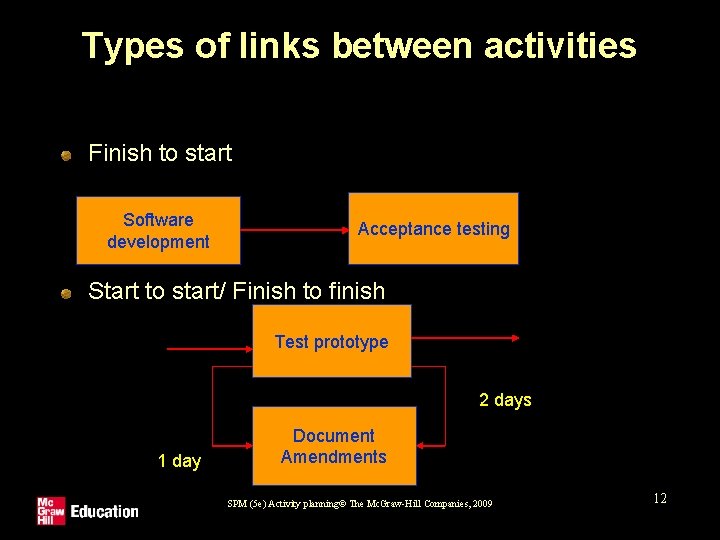 Types of links between activities

Finish to start

Software development

Acceptance testing

Start to start/ Finish to finish

Test prototype

2 days

Document Amendments

1 day

Mc Graw Hill Education

SPM (5e) Activity planning© The McGraw-Hill Companies, 2009

12